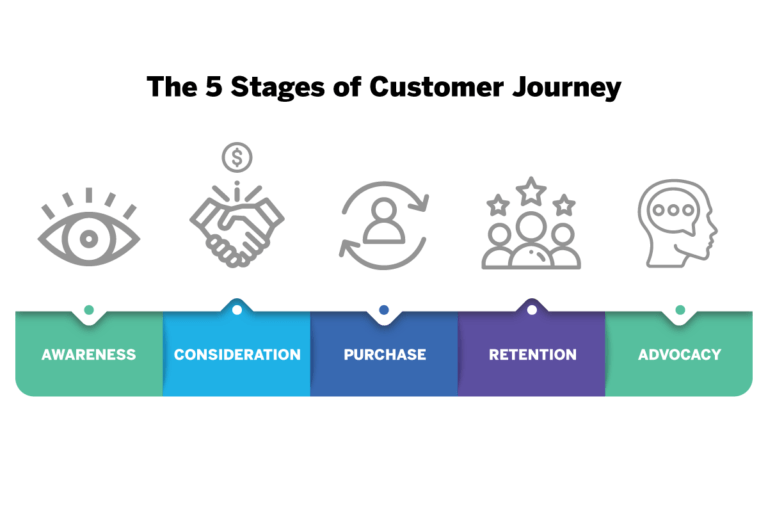 The 5 Stages of Customer Journey

$

AWARENESS

CONSIDERATION

PURCHASE

RETENTION

ADVOCACY